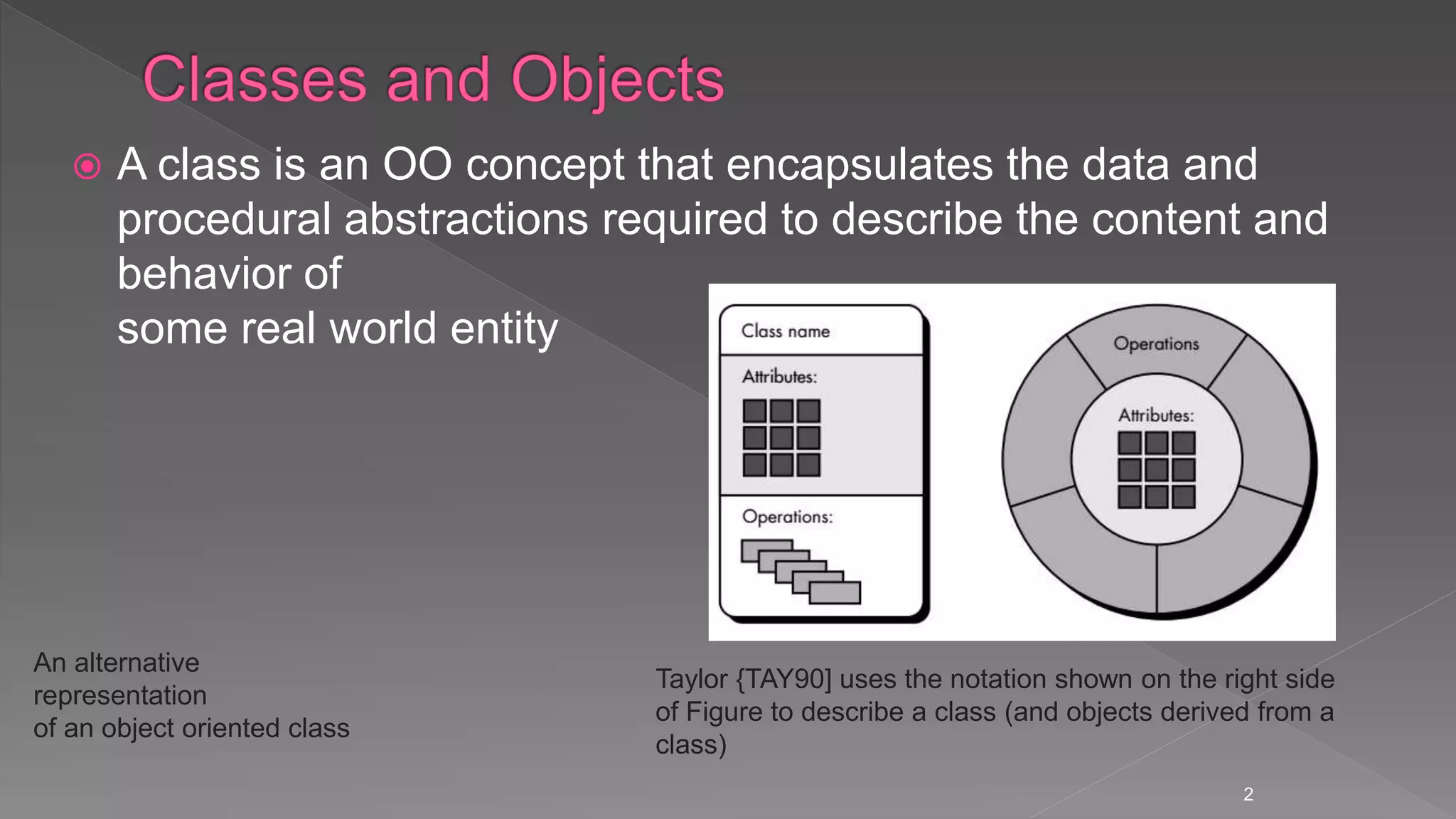 Classes and Objects

A class is an OO concept that encapsulates the data and procedural abstractions required to describe the content and behavior of
some real world entity

Class name

Attributes:

Operations:

Operations

Attributes:

An alternative representation
of an object oriented class

Taylor {TAY90] uses the notation shown on the right side of Figure to describe a class (and objects derived from a class)

2